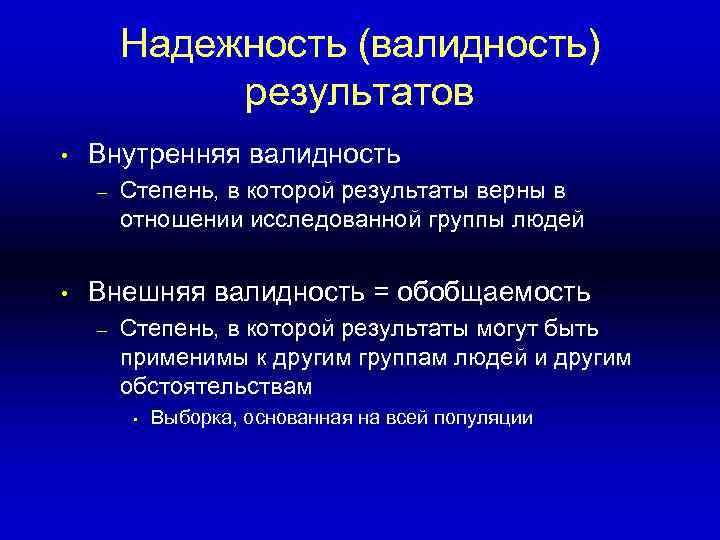 Надежность (валидность) результатов

• Внутренняя валидность
– Степень, в которой результаты верны в отношении исследованной группы людей

• Внешняя валидность = обобщаемость
– Степень, в которой результаты могут быть применимы к другим группам людей и другим обстоятельствам
• Выборка, основанная на всей популяции